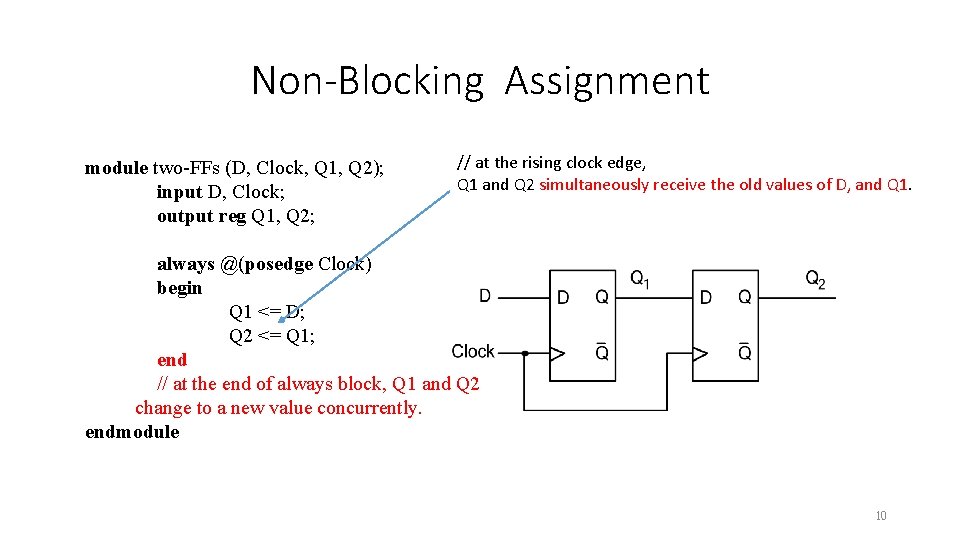 Non-Blocking Assignment

module two-FFs (D, Clock, Q1, Q2);
input D, Clock;
output reg Q1, Q2;

always @(posedge Clock)
begin
Q1 <= D;
Q2 <= Q1;
end
// at the end of always block, Q1 and Q2 change to a new value concurrently.
endmodule

// at the rising clock edge,
Q1 and Q2 simultaneously receive the old values of D, and Q1.

D
Clock
D Q
$\overline{Q}$
$Q_1$
D Q
$\overline{Q}$
$Q_2$

10